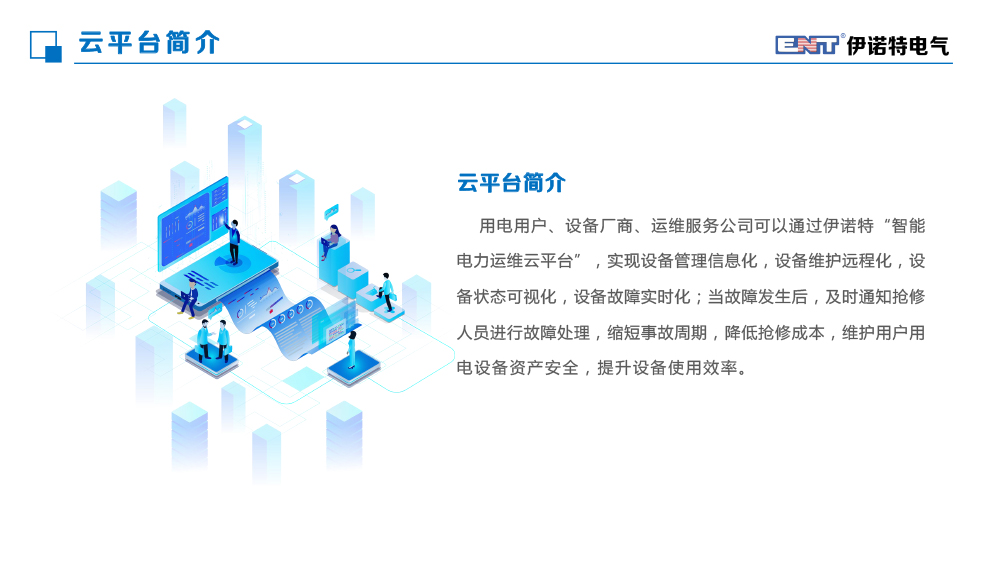 云平台简介

ENT® 伊诺特电气

云平台简介

用电用户、设备厂商、运维服务公司可以通过伊诺特“智能电力运维云平台”，实现设备管理信息化，设备维护远程化，设备状态可视化，设备故障实时化；当故障发生后，及时通知抢修人员进行故障处理，缩短事故周期，降低抢修成本，维护用户用电设备资产安全，提升设备使用效率。